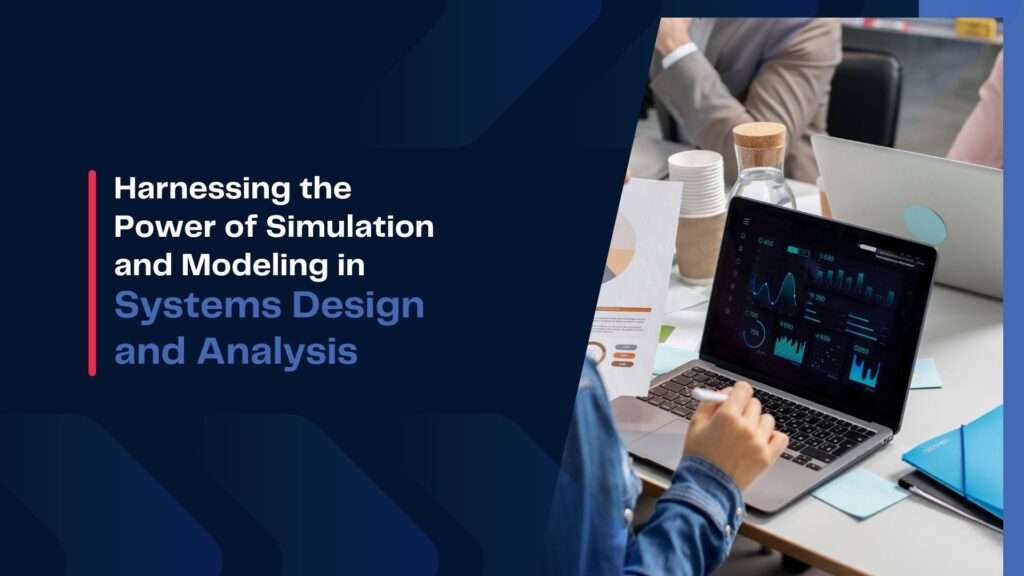 Harnessing the Power of Simulation and Modeling in Systems Design and Analysis